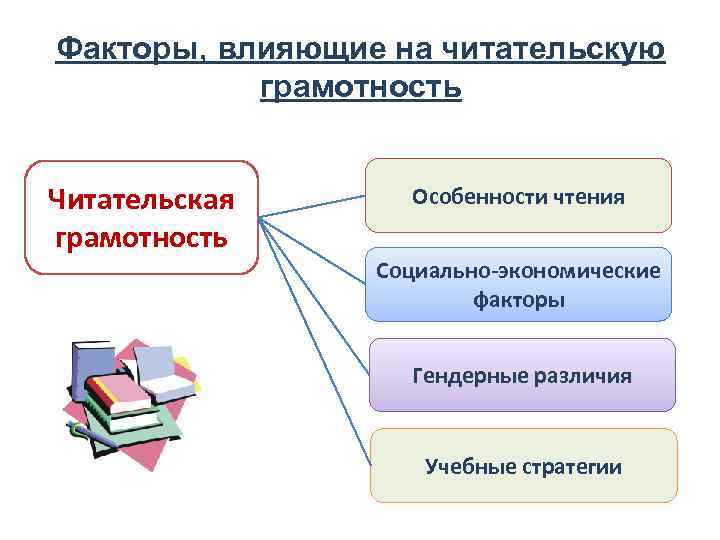 Факторы, влияющие на читательскую грамотность

Читательская грамотность

Особенности чтения

Социально-экономические факторы

Гендерные различия

Учебные стратегии